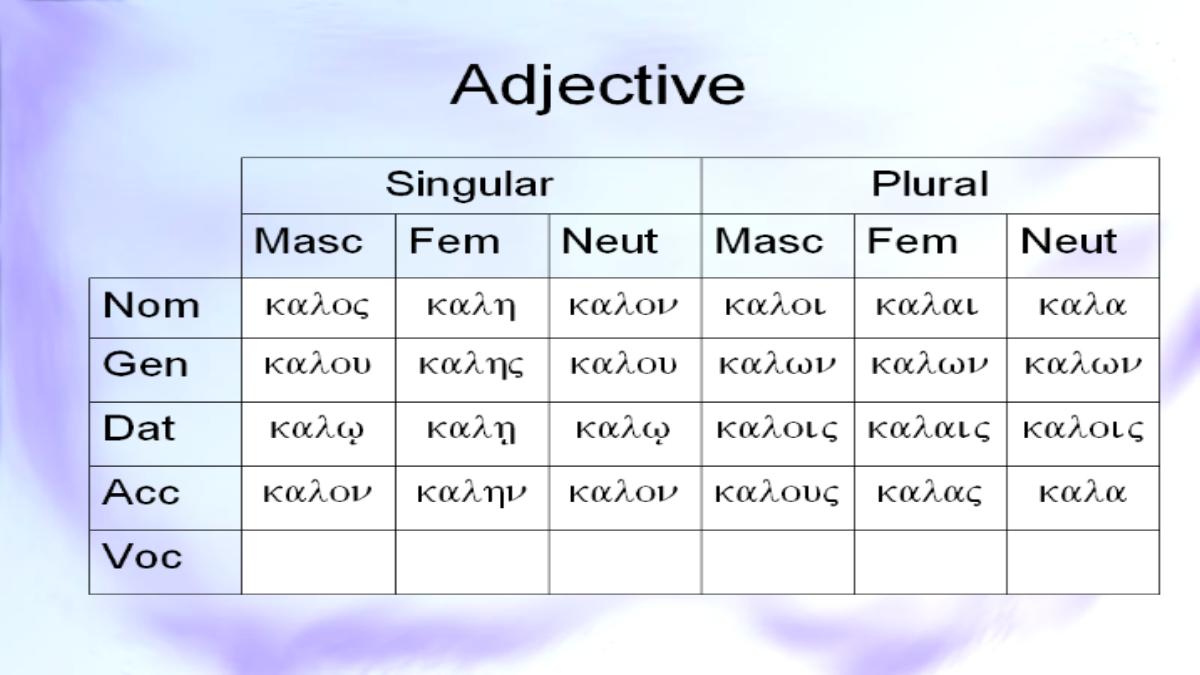 Adjective

| | Singular | | | Plural | | |
|---|---|---|---|---|---|---|
| | Masc | Fem | Neut | Masc | Fem | Neut |
| Nom | καλος | καλη | καλον | καλοι | καλαι | καλα |
| Gen | καλου | καλης | καλου | καλων | καλων | καλων |
| Dat | καλῳ | καλῃ | καλῳ | καλοις | καλαις | καλοις |
| Acc | καλον | καλην | καλον | καλους | καλας | καλα |
| Voc | | | | | | |